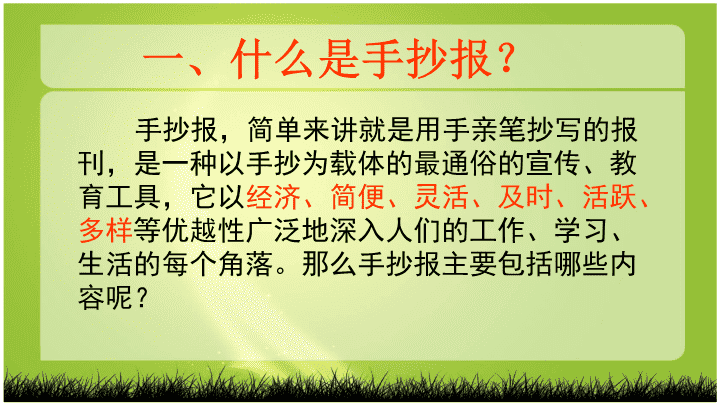 一、什么是手抄报？

手抄报，简单来讲就是用手亲笔抄写的报刊，是一种以手抄为载体的最通俗的宣传、教育工具，它以经济、简便、灵活、及时、活跃、多样等优越性广泛地深入人们的工作、学习、生活的每个角落。那么手抄报主要包括哪些内容呢？